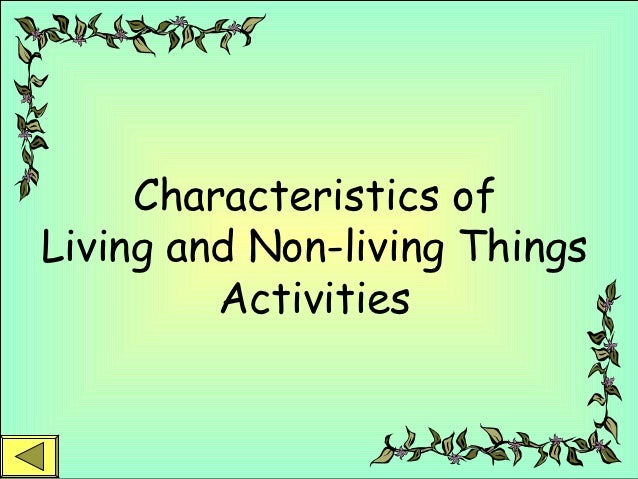 Characteristics of
Living and Non-living Things
Activities